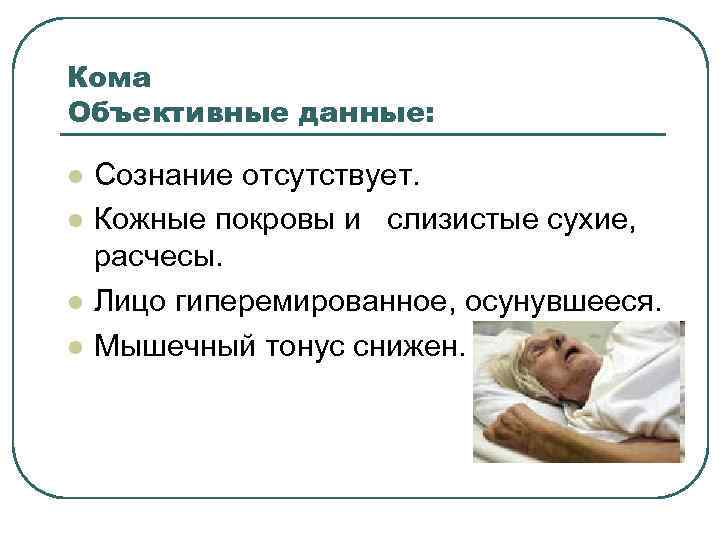 Кома
Объективные данные:

Сознание отсутствует.

Кожные покровы и слизистые сухие, расчесы.

Лицо гиперемированное, осунувшееся.

Мышечный тонус снижен.